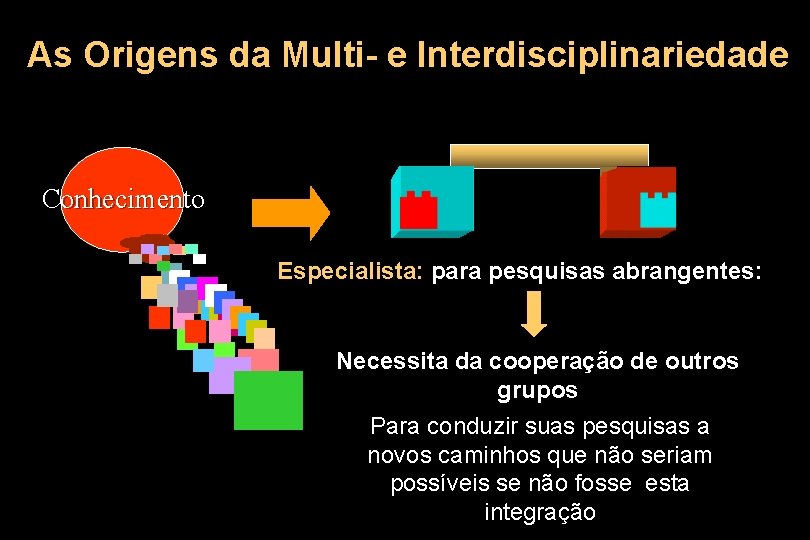 As Origens da Multi- e Interdisciplinariedade

Conhecimento

Especialista: para pesquisas abrangentes:

Necessita da cooperação de outros grupos

Para conduzir suas pesquisas a novos caminhos que não seriam possíveis se não fosse esta integração